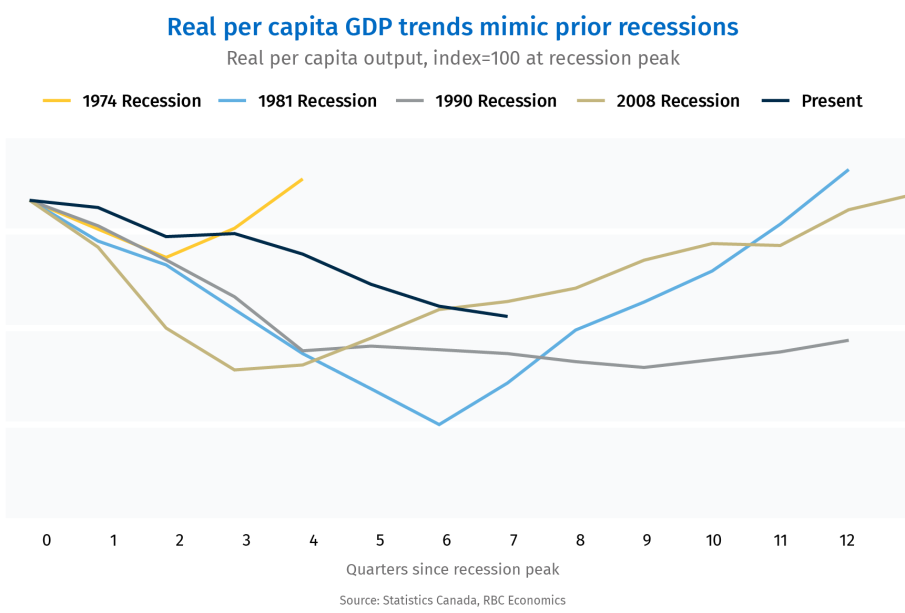 Real per capita GDP trends mimic prior recessions

Real per capita output, index=100 at recession peak

1974 Recession
1981 Recession
1990 Recession
2008 Recession
Present

0 1 2 3 4 5 6 7 8 9 10 11 12

Quarters since recession peak

Source: Statistics Canada, RBC Economics